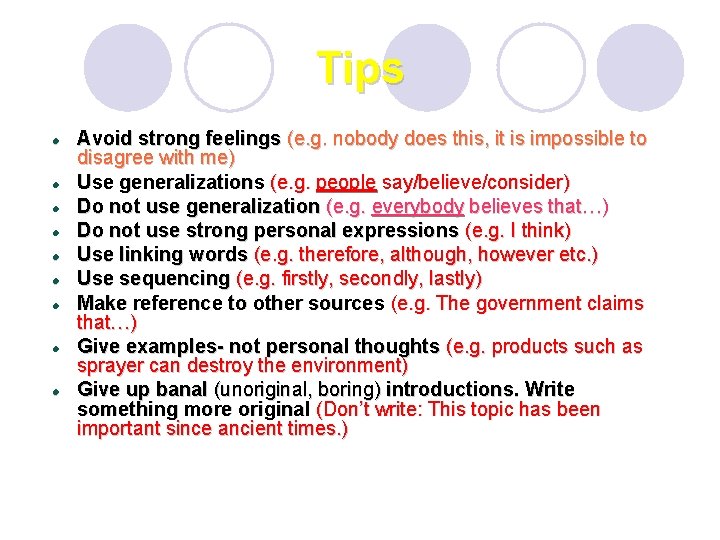 Tips

- Avoid strong feelings (e.g. nobody does this, it is impossible to disagree with me)
- Use generalizations (e.g. people say/believe/consider)
- Do not use generalization (e.g. everybody believes that…)
- Do not use strong personal expressions (e.g. I think)
- Use linking words (e.g. therefore, although, however etc.)
- Use sequencing (e.g. firstly, secondly, lastly)
- Make reference to other sources (e.g. The government claims that…)
- Give examples- not personal thoughts (e.g. products such as sprayer can destroy the environment)
- Give up banal (unoriginal, boring) introductions. Write something more original (Don't write: This topic has been important since ancient times.)